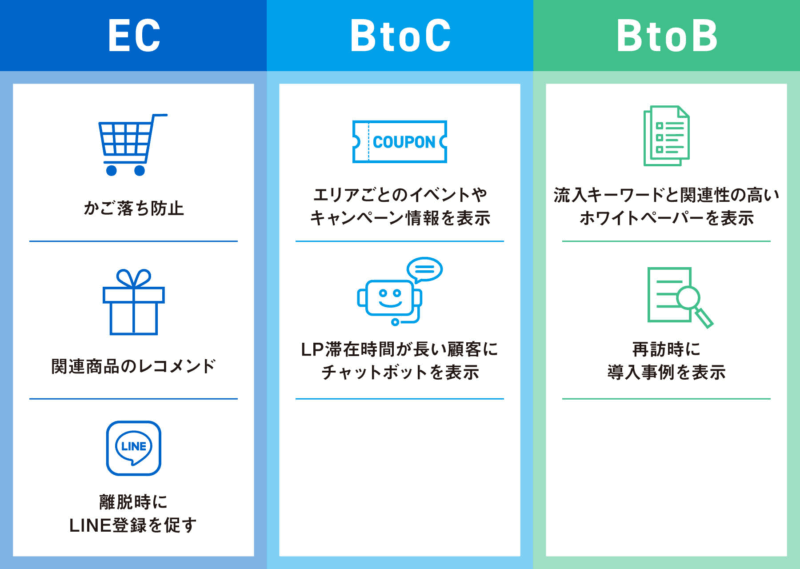 EC

かご落ち防止

関連商品のレコメンド

LINE

離脱時に
LINE登録を促す

BtoC

COUPON

エリアごとのイベントや
キャンペーン情報を表示

LP滞在時間が長い顧客に
チャットボットを表示

BtoB

流入キーワードと関連性の高い
ホワイトペーパーを表示

再訪時に
導入事例を表示